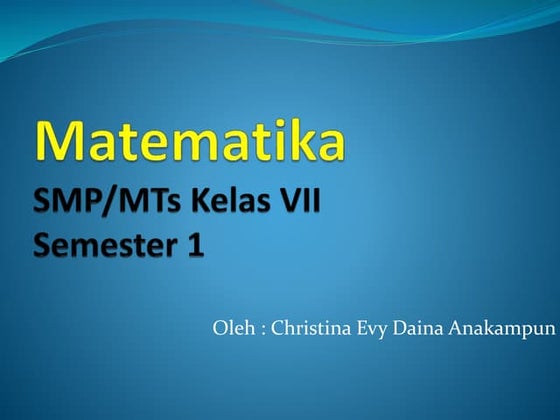 Matematika
SMP/MTs Kelas VII
Semester 1

Oleh : Christina Evy Daina Anakampun